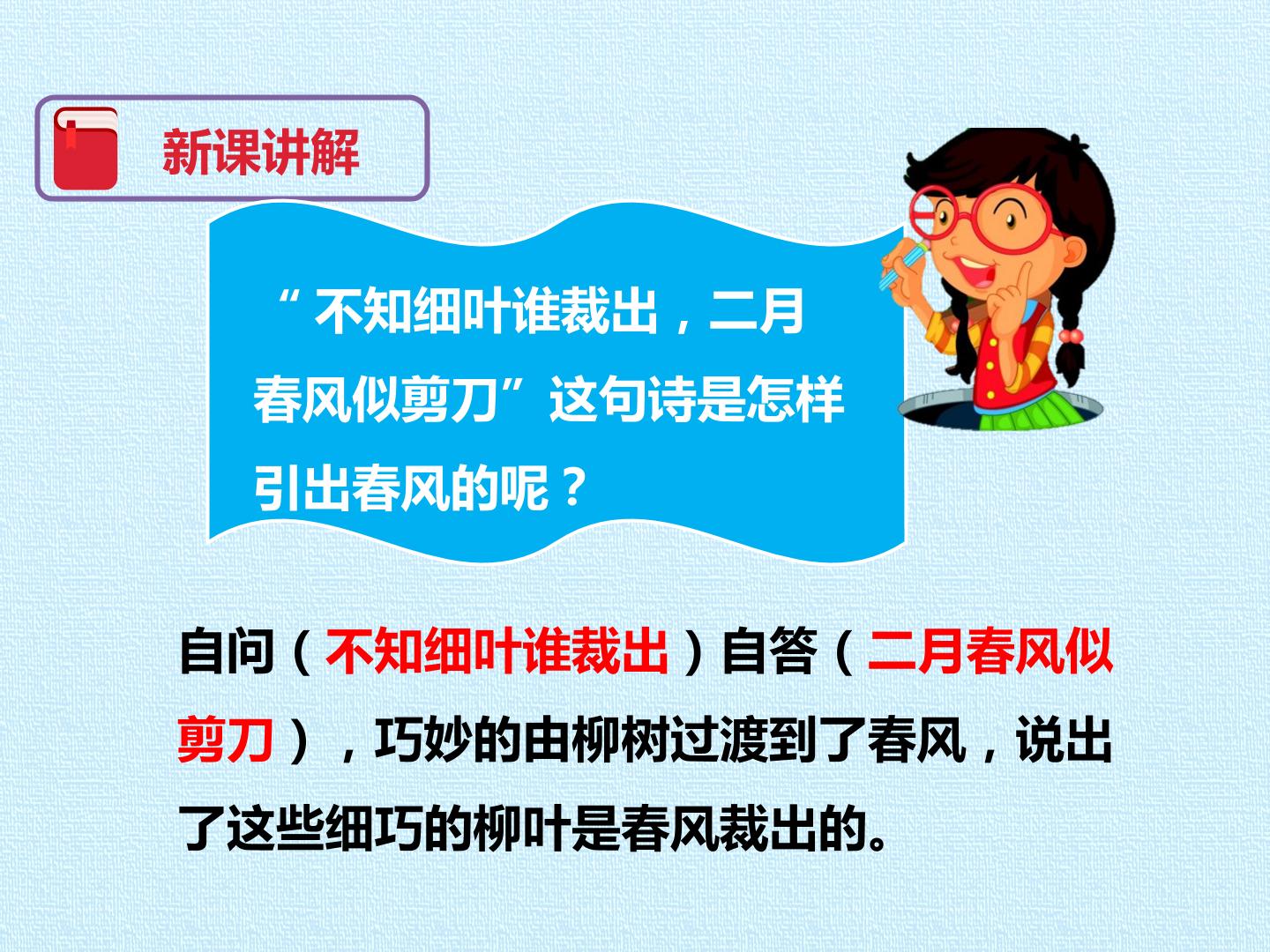 新课讲解

“不知细叶谁裁出，二月春风似剪刀”这句诗是怎样引出春风的呢？

自问（不知细叶谁裁出）自答（二月春风似剪刀），巧妙的由柳树过渡到了春风，说出了这些细巧的柳叶是春风裁出的。